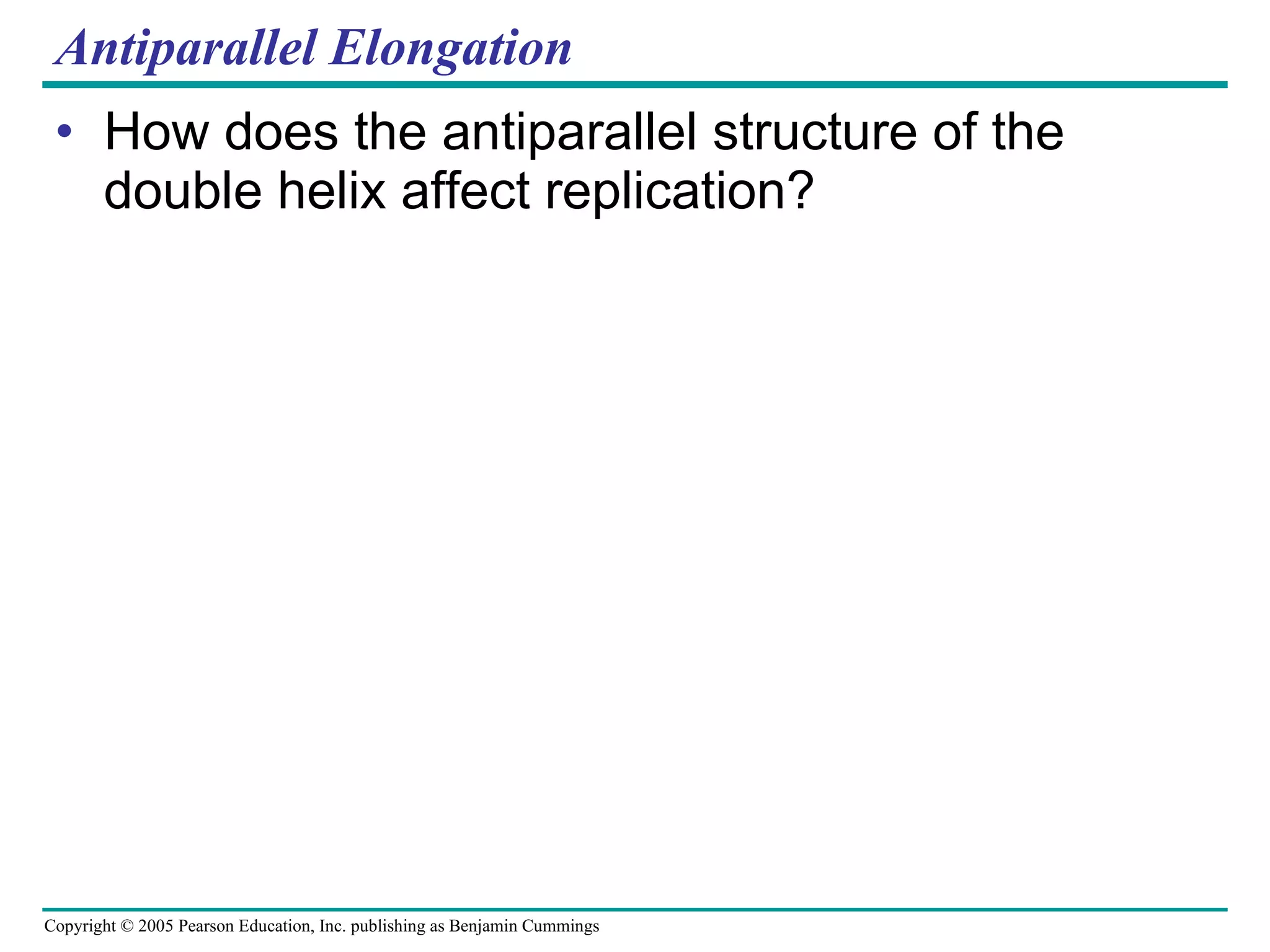 Antiparallel Elongation

• How does the antiparallel structure of the double helix affect replication?

Copyright © 2005 Pearson Education, Inc. publishing as Benjamin Cummings